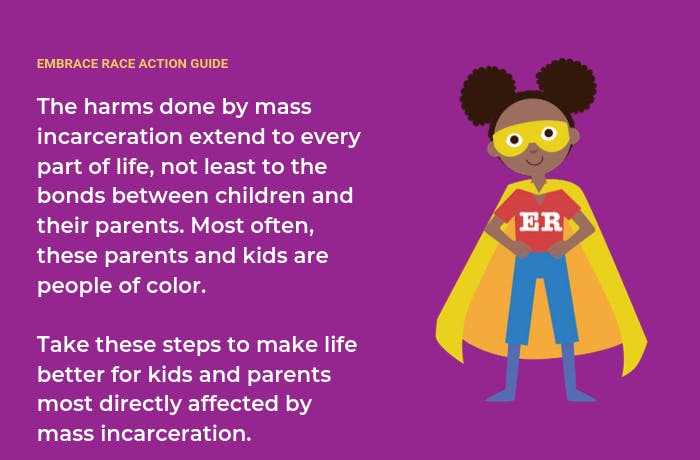 EMBRACE RACE ACTION GUIDE

The harms done by mass incarceration extend to every part of life, not least to the bonds between children and their parents. Most often, these parents and kids are people of color.

Take these steps to make life better for kids and parents most directly affected by mass incarceration.

ER